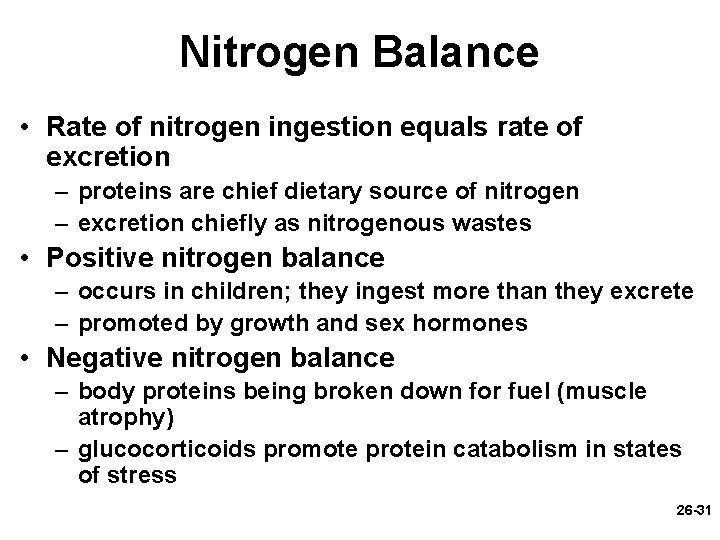 Nitrogen Balance

• Rate of nitrogen ingestion equals rate of excretion
– proteins are chief dietary source of nitrogen
– excretion chiefly as nitrogenous wastes
• Positive nitrogen balance
– occurs in children; they ingest more than they excrete
– promoted by growth and sex hormones
• Negative nitrogen balance
– body proteins being broken down for fuel (muscle atrophy)
– glucocorticoids promote protein catabolism in states of stress

26-31